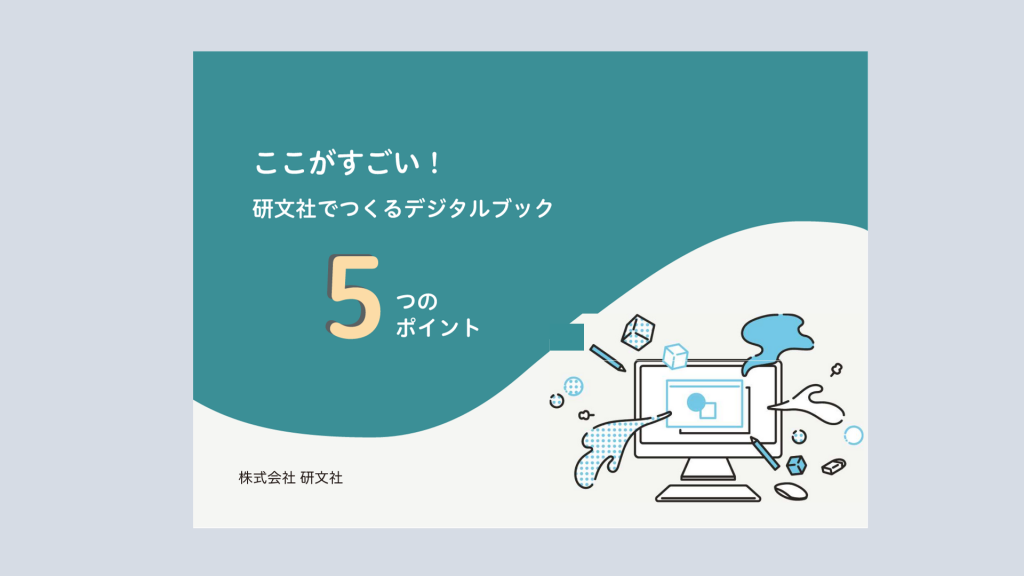 ここがすごい！

研文社でつくるデジタルブック

5 つの ポイント

株式会社 研文社